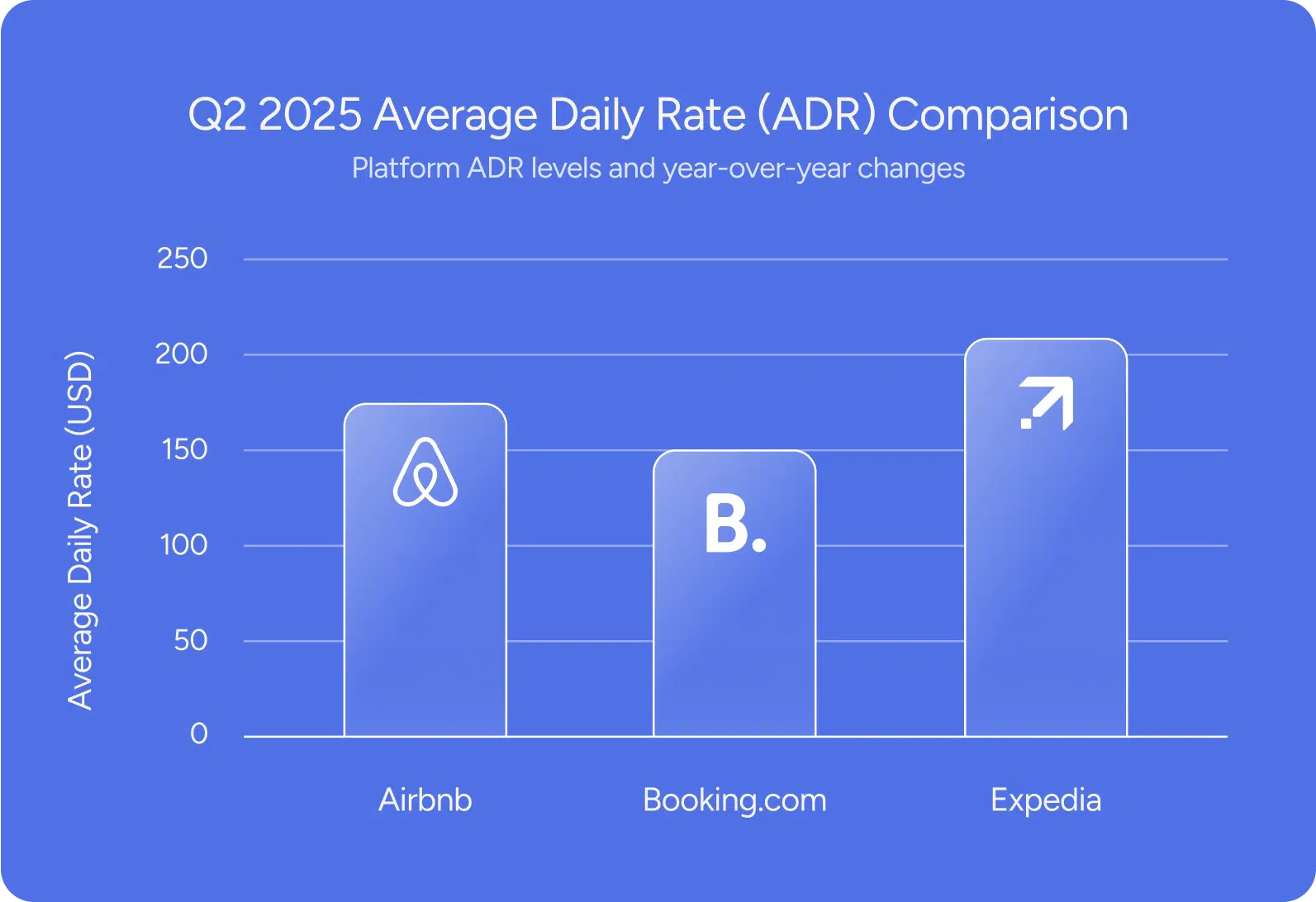 Q2 2025 Average Daily Rate (ADR) Comparison
Platform ADR levels and year-over-year changes

Average Daily Rate (USD)

250
200
150
100
50
0

B.

Airbnb
Booking.com
Expedia